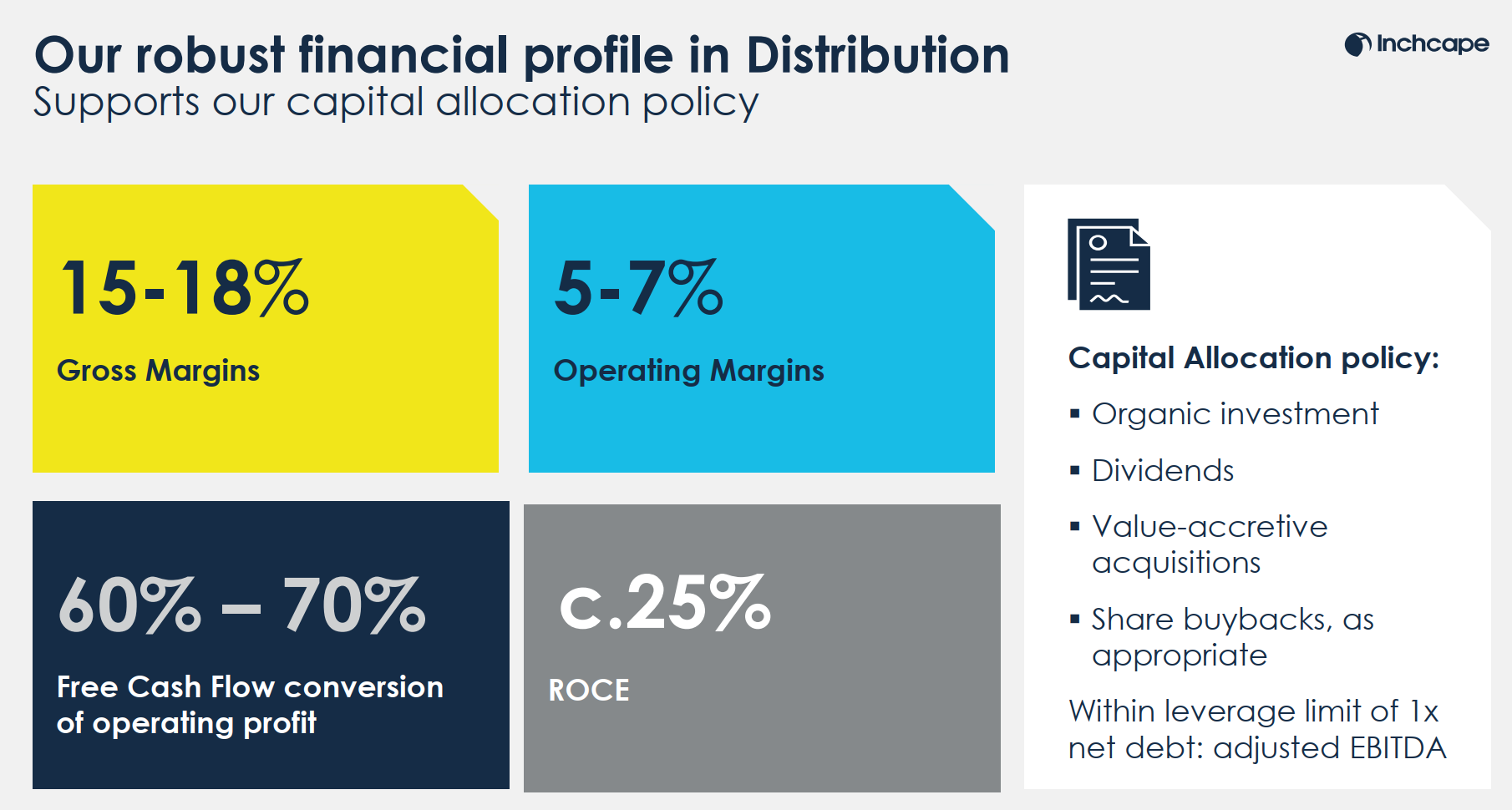 Our robust financial profile in Distribution
Supports our capital allocation policy

Inchcape

15-18%
Gross Margins

5-7%
Operating Margins

60% – 70%
Free Cash Flow conversion of operating profit

c.25%
ROCE

Capital Allocation policy:
▪ Organic investment
▪ Dividends
▪ Value-accretive acquisitions
▪ Share buybacks, as appropriate

Within leverage limit of 1x net debt: adjusted EBITDA